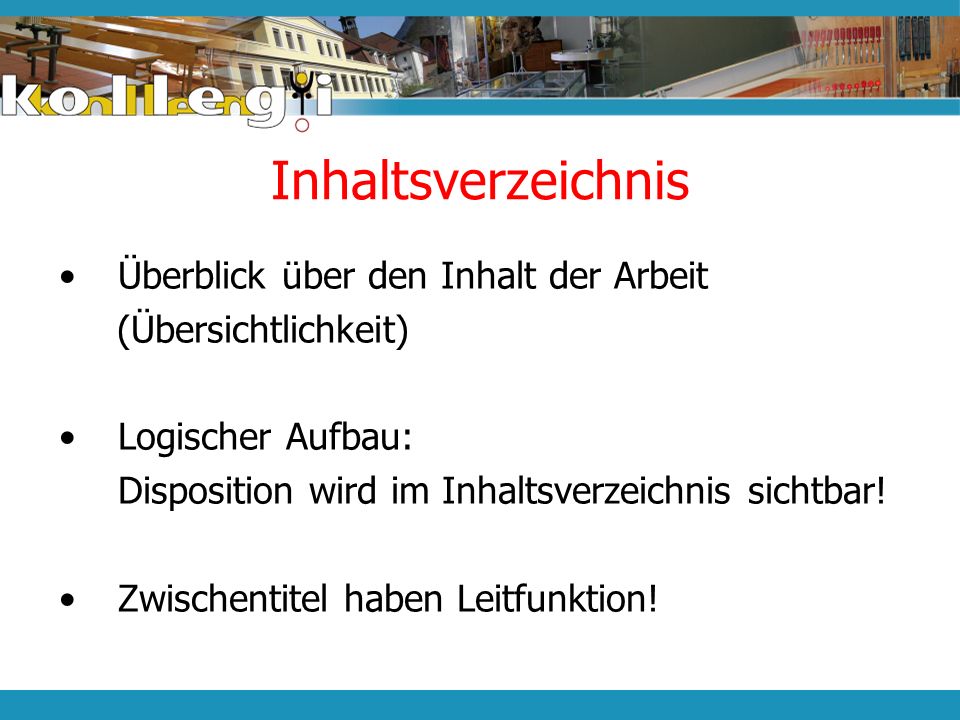 kollegi

Inhaltsverzeichnis

• Überblick über den Inhalt der Arbeit (Übersichtlichkeit)

• Logischer Aufbau:
Disposition wird im Inhaltsverzeichnis sichtbar!

• Zwischentitel haben Leitfunktion!